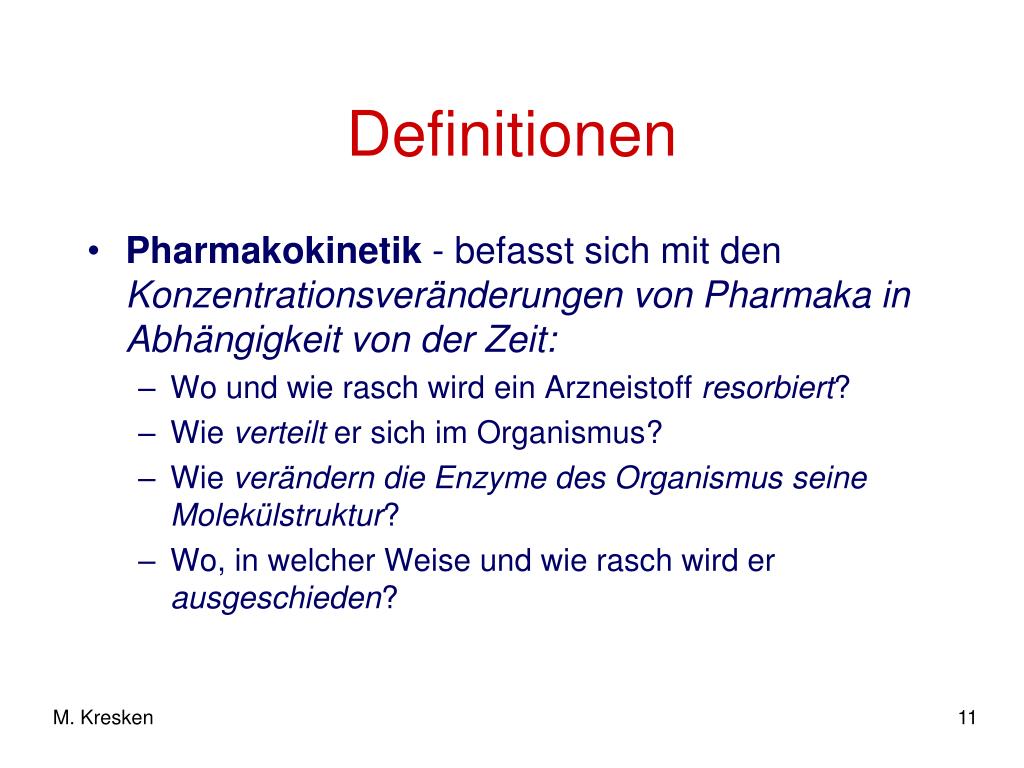 Definitionen

• Pharmakokinetik - befasst sich mit den Konzentrationsveränderungen von Pharmaka in Abhängigkeit von der Zeit:
– Wo und wie rasch wird ein Arzneistoff resorbiert?
– Wie verteilt er sich im Organismus?
– Wie verändern die Enzyme des Organismus seine Molekülstruktur?
– Wo, in welcher Weise und wie rasch wird er ausgeschieden?

M. Kresken

11